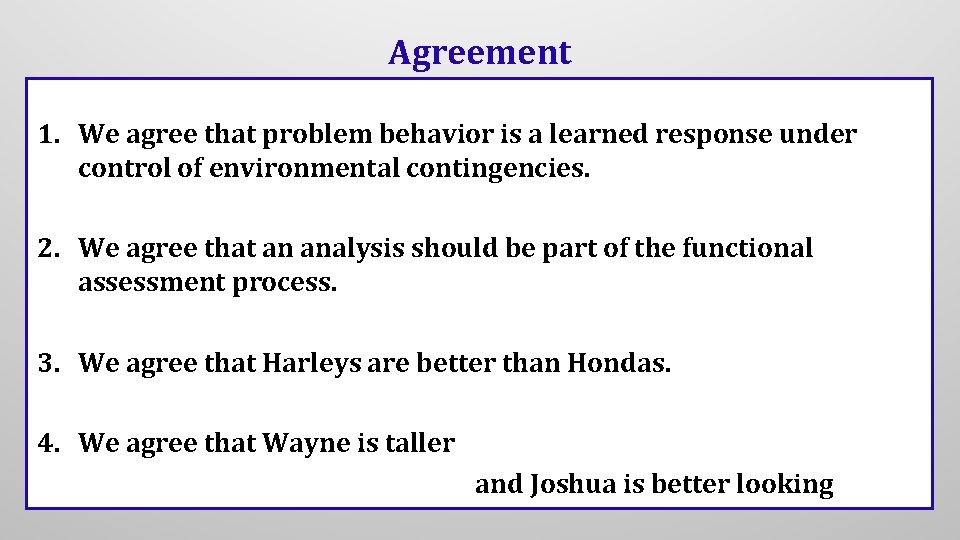 Agreement

1. We agree that problem behavior is a learned response under control of environmental contingencies.

2. We agree that an analysis should be part of the functional assessment process.

3. We agree that Harleys are better than Hondas.

4. We agree that Wayne is taller

and Joshua is better looking